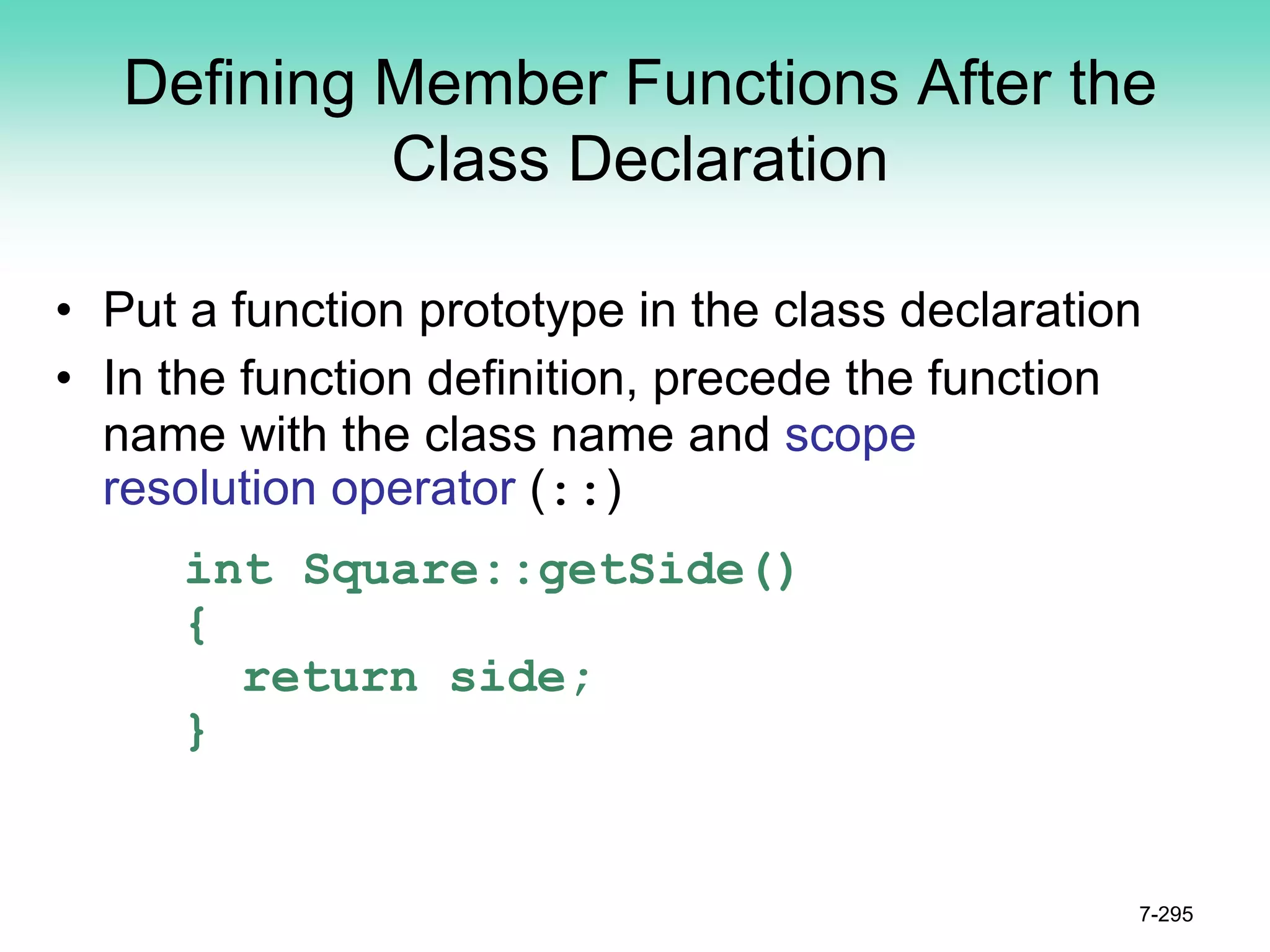 Defining Member Functions After the Class Declaration

• Put a function prototype in the class declaration

• In the function definition, precede the function name with the class name and scope resolution operator (::)

int Square::getSide()
{
  return side;
}

7-295